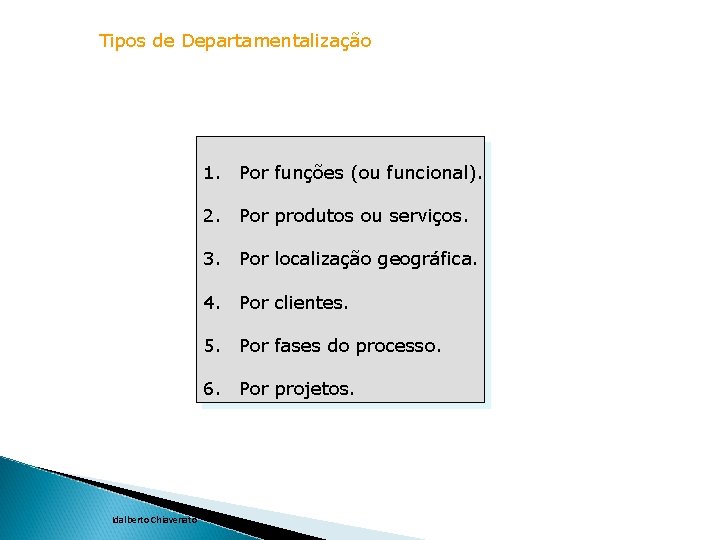 Tipos de Departamentalização

1. Por funções (ou funcional).
2. Por produtos ou serviços.
3. Por localização geográfica.
4. Por clientes.
5. Por fases do processo.
6. Por projetos.

Idalberto Chiavenato